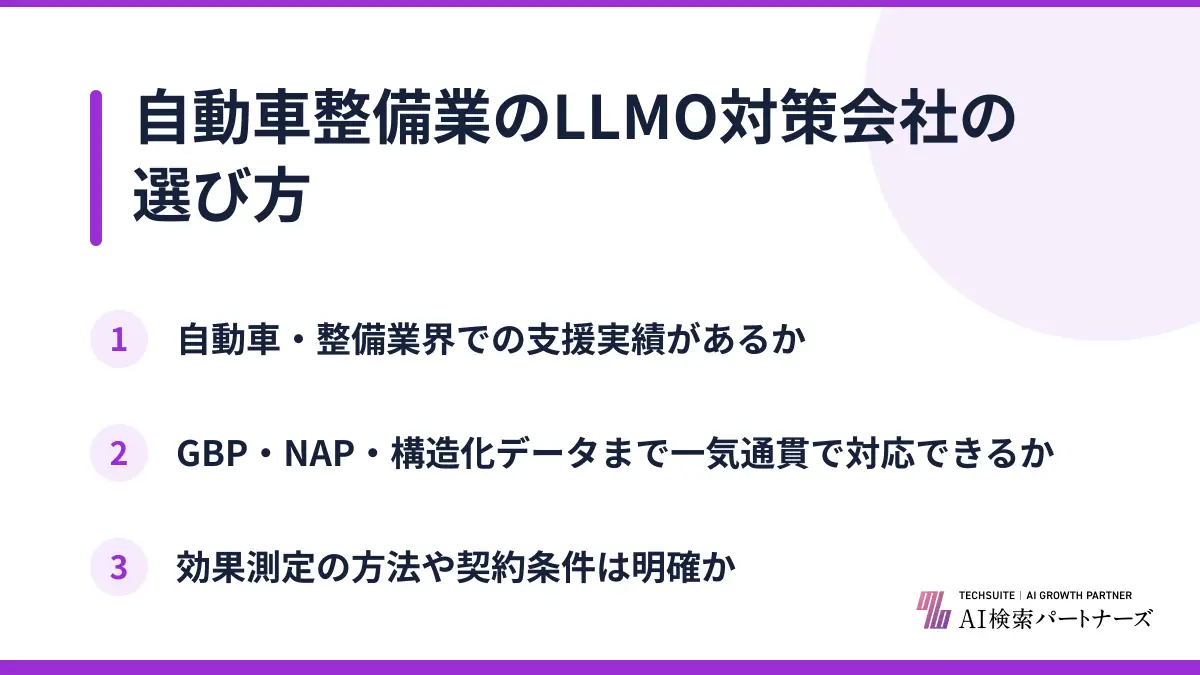 自動車整備業のLLMO対策会社の選び方

1 自動車・整備業界での支援実績があるか

2 GBP・NAP・構造化データまで一気通貫で対応できるか

3 効果測定の方法や契約条件は明確か

TECHSUITE | AI GROWTH PARTNER
AI検索パートナーズ